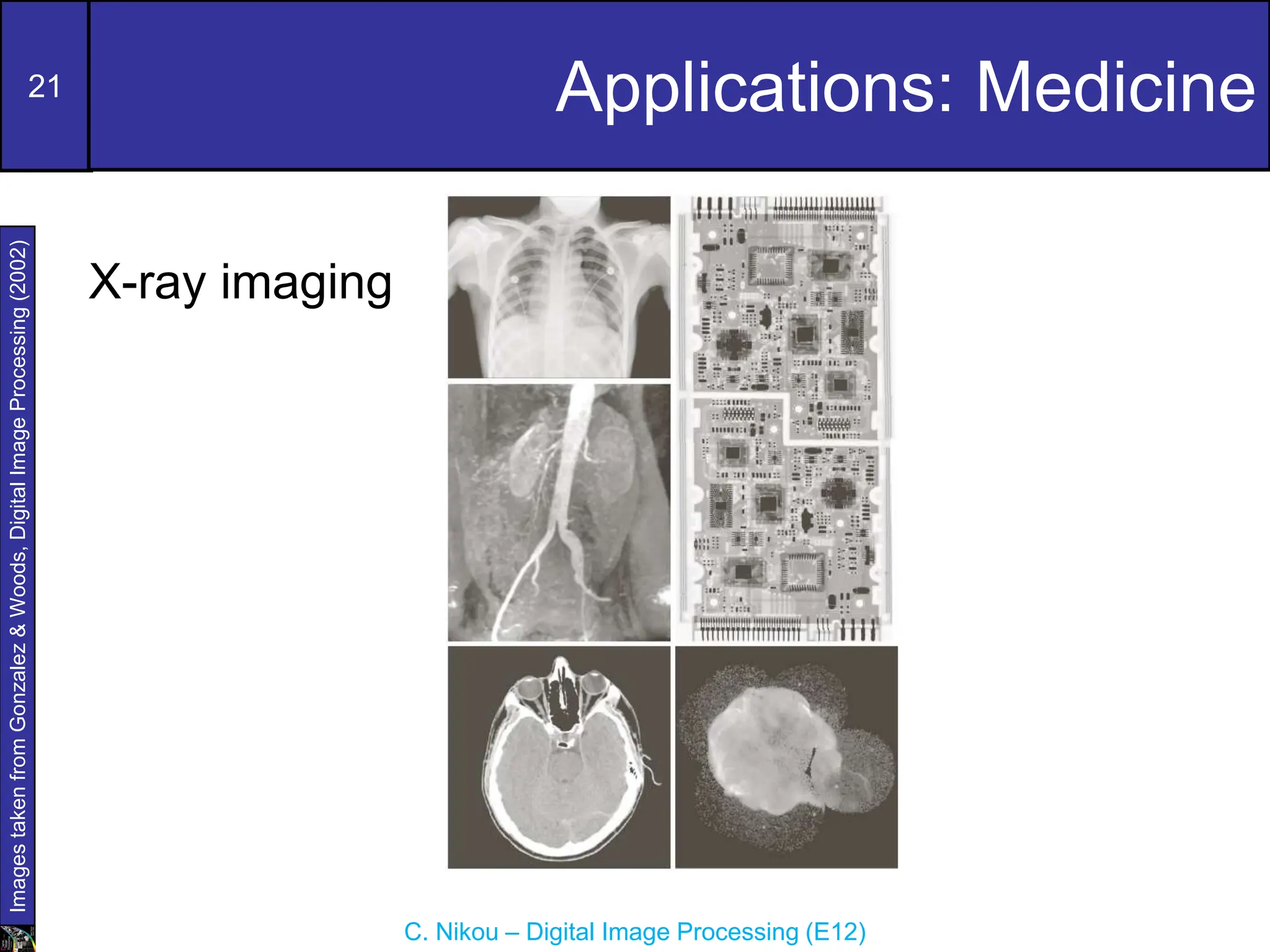 21

Applications: Medicine

Images taken from Gonzalez & Woods, Digital Image Processing (2002)

X-ray imaging

C. Nikou – Digital Image Processing (E12)